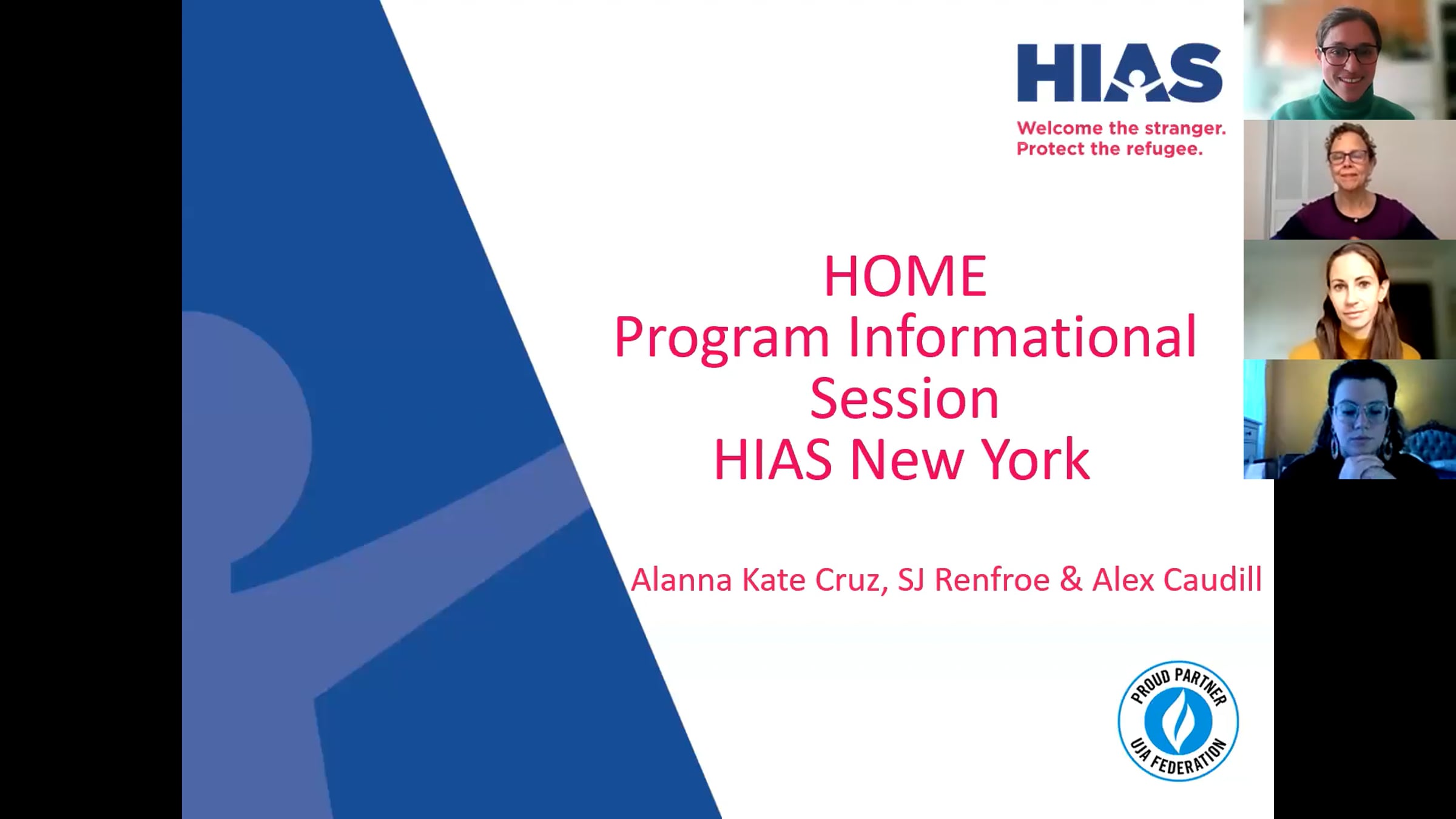 HIAS
Welcome the stranger.
Protect the refugee.

HOME
Program Informational Session
HIAS New York

Alanna Kate Cruz, SJ Renfroe & Alex Caudill

PROUD PARTNER
UJA FEDERATION